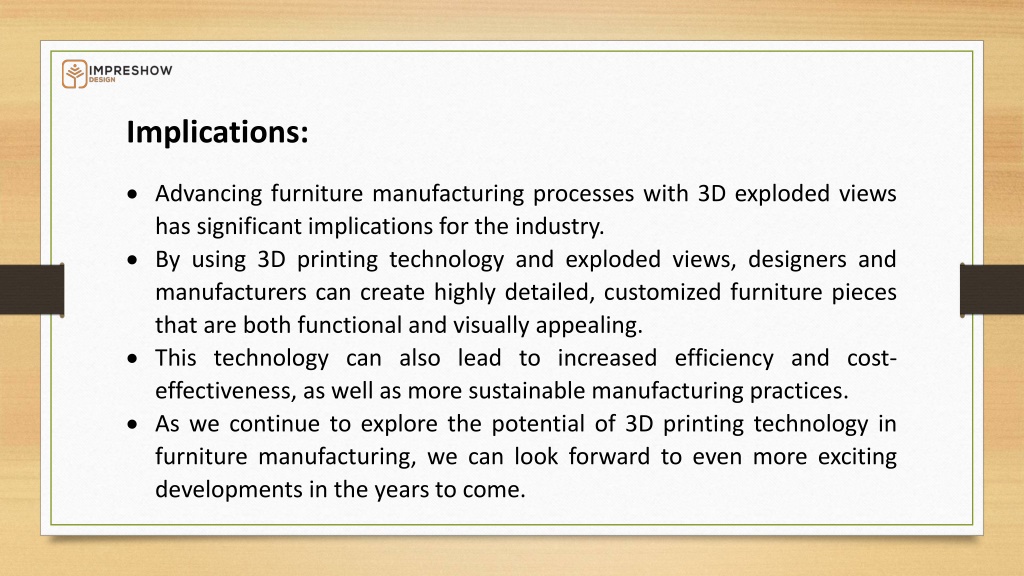 IMPRESHOW DESIGN

Implications:

• Advancing furniture manufacturing processes with 3D exploded views has significant implications for the industry.
• By using 3D printing technology and exploded views, designers and manufacturers can create highly detailed, customized furniture pieces that are both functional and visually appealing.
• This technology can also lead to increased efficiency and cost-effectiveness, as well as more sustainable manufacturing practices.
• As we continue to explore the potential of 3D printing technology in furniture manufacturing, we can look forward to even more exciting developments in the years to come.